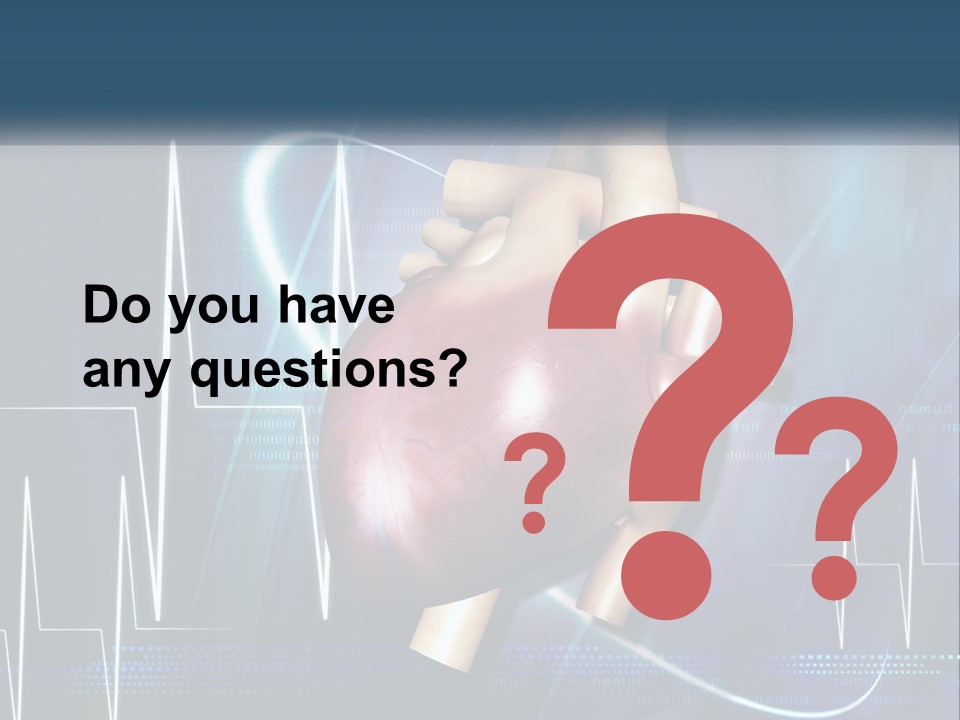 Do you have any questions?

?

?

?